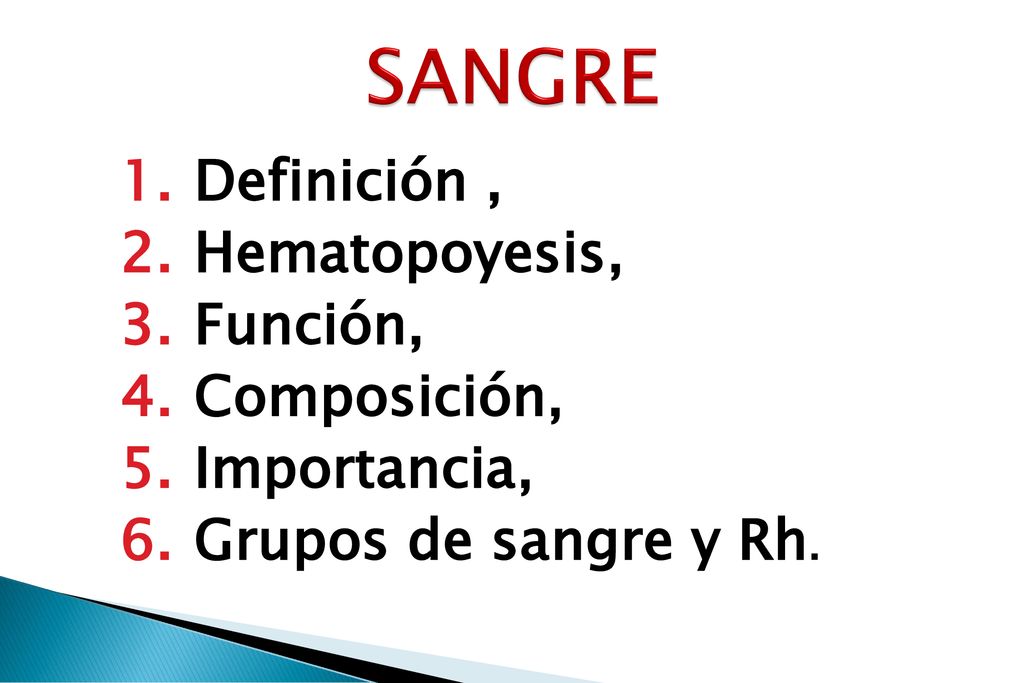 SANGRE

1. Definición ,
2. Hematopoyesis,
3. Función,
4. Composición,
5. Importancia,
6. Grupos de sangre y Rh.